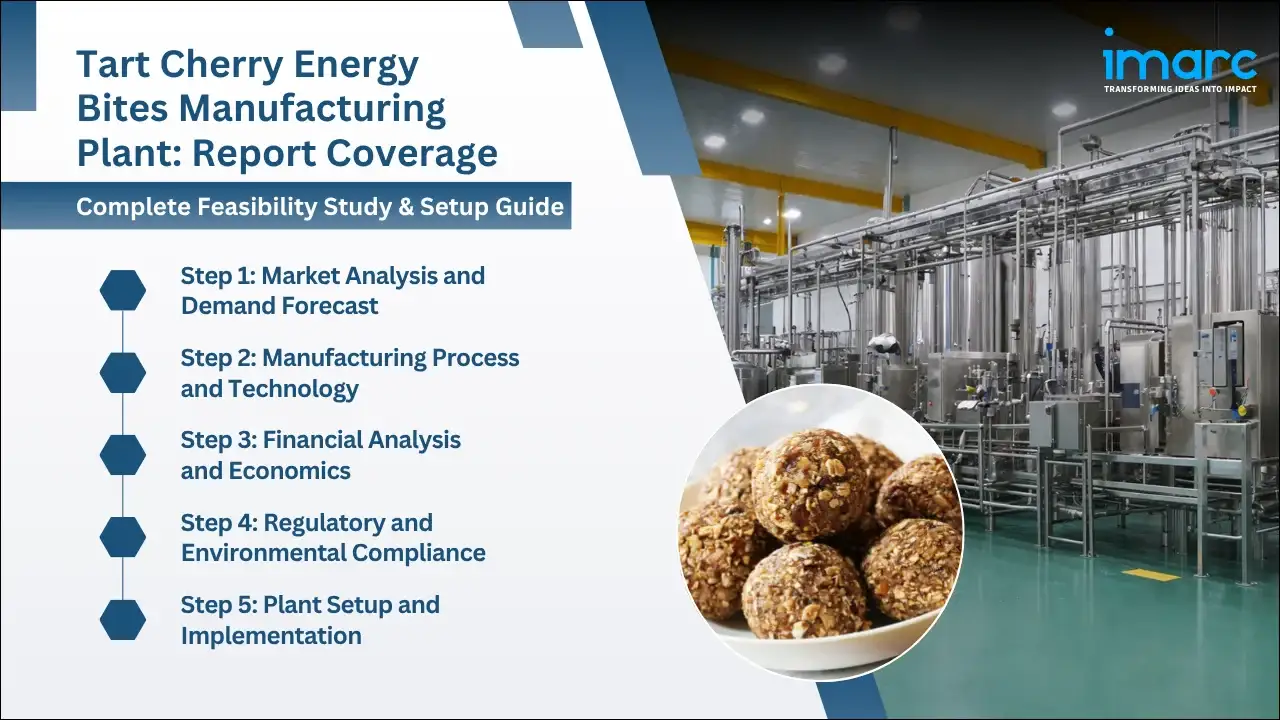 Tart Cherry Energy Bites Manufacturing Plant: Report Coverage

Complete Feasibility Study & Setup Guide

Step 1: Market Analysis and Demand Forecast

Step 2: Manufacturing Process and Technology

Step 3: Financial Analysis and Economics

Step 4: Regulatory and Environmental Compliance

Step 5: Plant Setup and Implementation

imarc
TRANSFORMING IDEAS INTO IMPACT